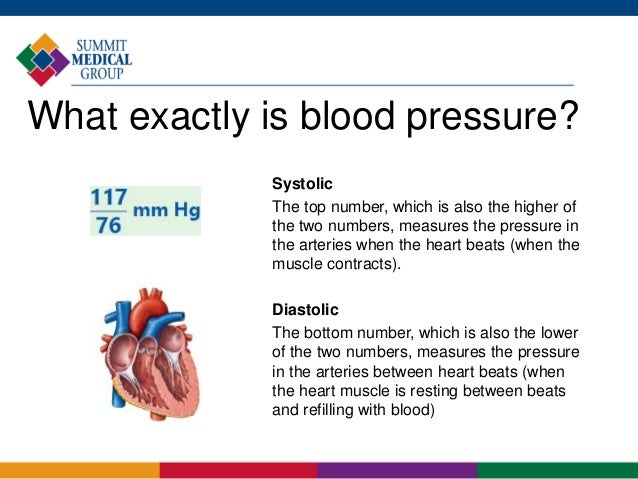 SUMMIT MEDICAL GROUP

What exactly is blood pressure?

$\frac{117}{76}$ mm Hg

Systolic
The top number, which is also the higher of the two numbers, measures the pressure in the arteries when the heart beats (when the muscle contracts).

Diastolic
The bottom number, which is also the lower of the two numbers, measures the pressure in the arteries between heart beats (when the heart muscle is resting between beats and refilling with blood)